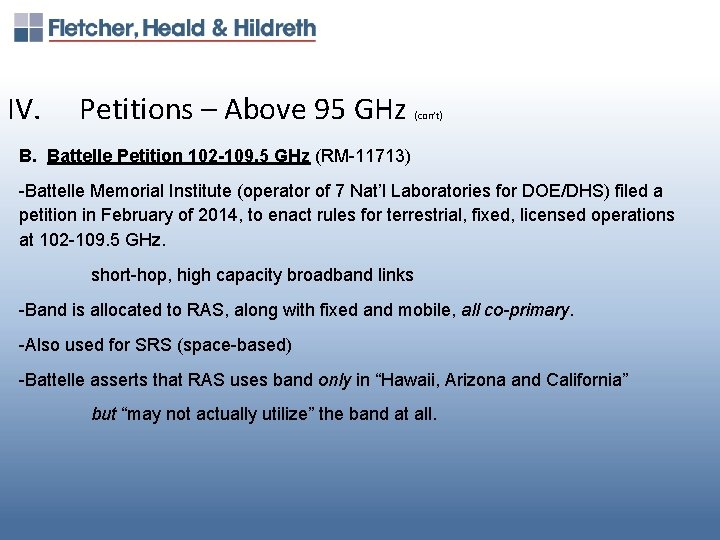 Fletcher, Heald & Hildreth

IV. Petitions – Above 95 GHz (con't)

B. Battelle Petition 102-109.5 GHz (RM-11713)

-Battelle Memorial Institute (operator of 7 Nat'l Laboratories for DOE/DHS) filed a petition in February of 2014, to enact rules for terrestrial, fixed, licensed operations at 102-109.5 GHz.

short-hop, high capacity broadband links

-Band is allocated to RAS, along with fixed and mobile, all co-primary.

-Also used for SRS (space-based)

-Battelle asserts that RAS uses band only in "Hawaii, Arizona and California"

but "may not actually utilize" the band at all.